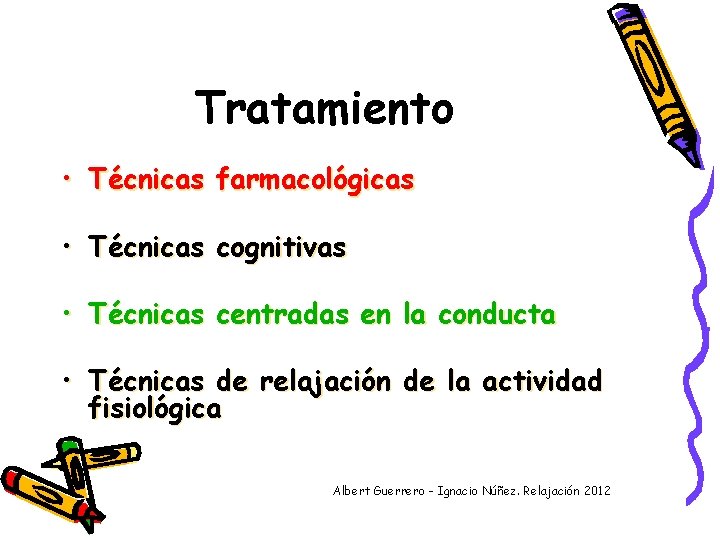 Tratamiento

• Técnicas farmacológicas

• Técnicas cognitivas

• Técnicas centradas en la conducta

• Técnicas de relajación de la actividad fisiológica

Albert Guerrero - Ignacio Núñez. Relajación 2012